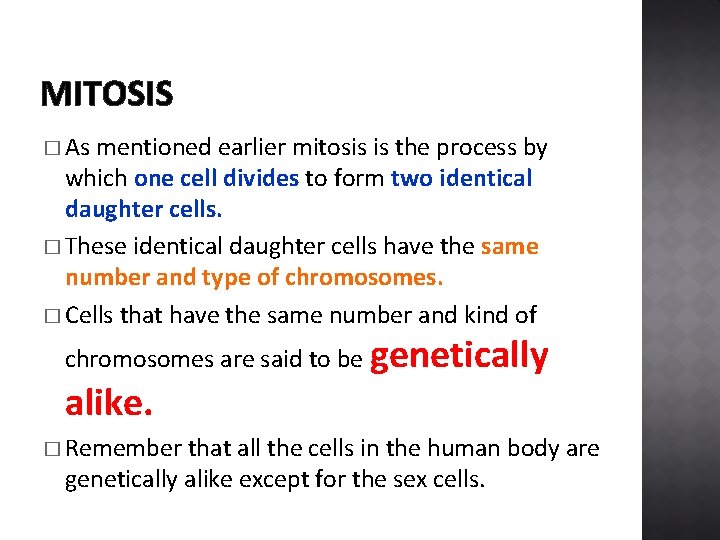 MITOSIS

□ As mentioned earlier mitosis is the process by which one cell divides to form two identical daughter cells.

□ These identical daughter cells have the same number and type of chromosomes.

□ Cells that have the same number and kind of chromosomes are said to be genetically alike.

□ Remember that all the cells in the human body are genetically alike except for the sex cells.